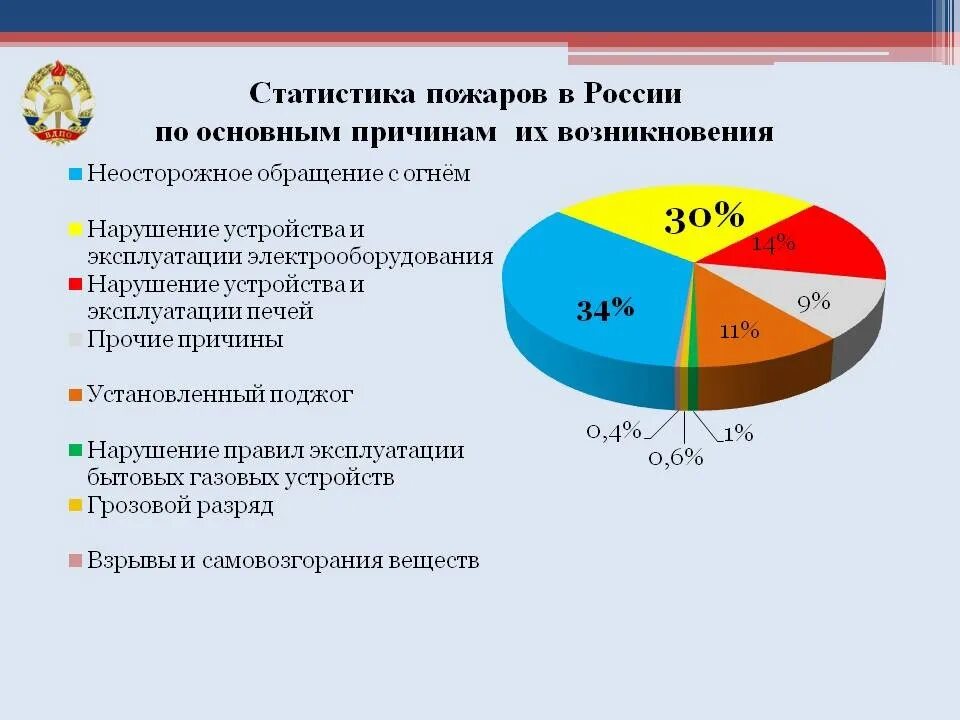 ВДПО

Статистика пожаров в России по основным причинам их возникновения

Неосторожное обращение с огнём

Нарушение устройства и эксплуатации электрооборудования

Нарушение устройства и эксплуатации печей

Прочие причины

Установленный поджог

Нарушение правил эксплуатации бытовых газовых устройств

Грозовой разряд

Взрывы и самовозгорания веществ

30%

14%

9%

11%

34%

0,4%

0,6%

1%